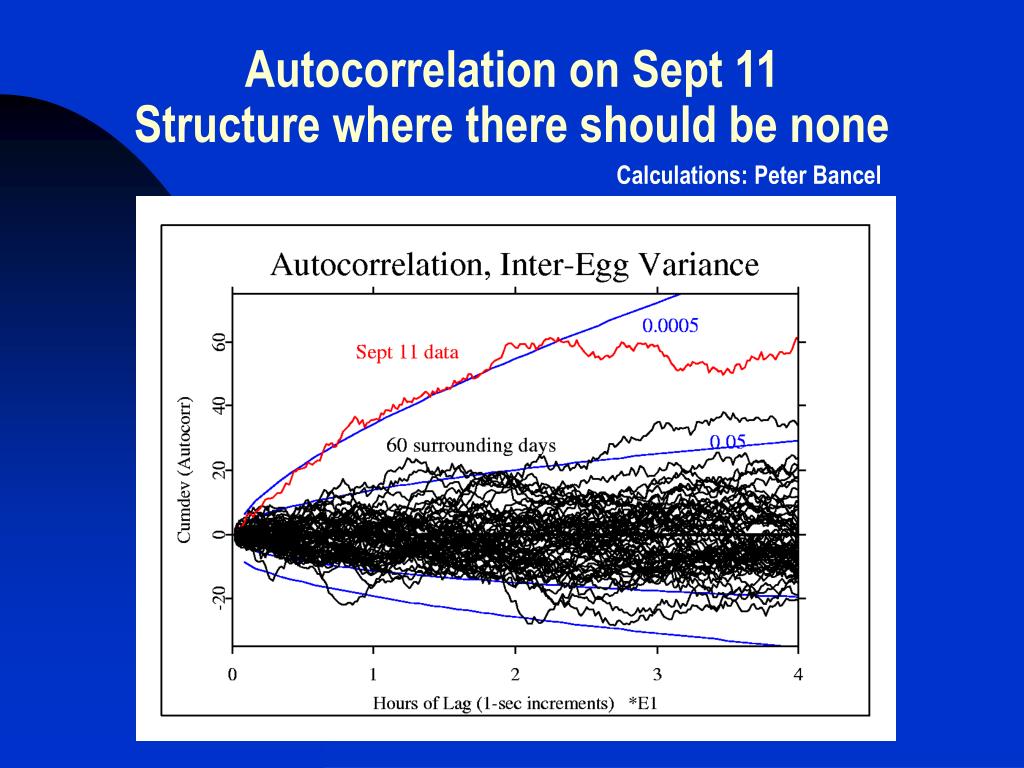 Autocorrelation on Sept 11
Structure where there should be none

Calculations: Peter Bancel

Autocorrelation, Inter-Egg Variance

0.0005

Sept 11 data

60 surrounding days

0.05

Cumdev (Autocorr)

60
40
20
0
-20

0
1
2
3
4

Hours of Lag (1-sec increments) *E1